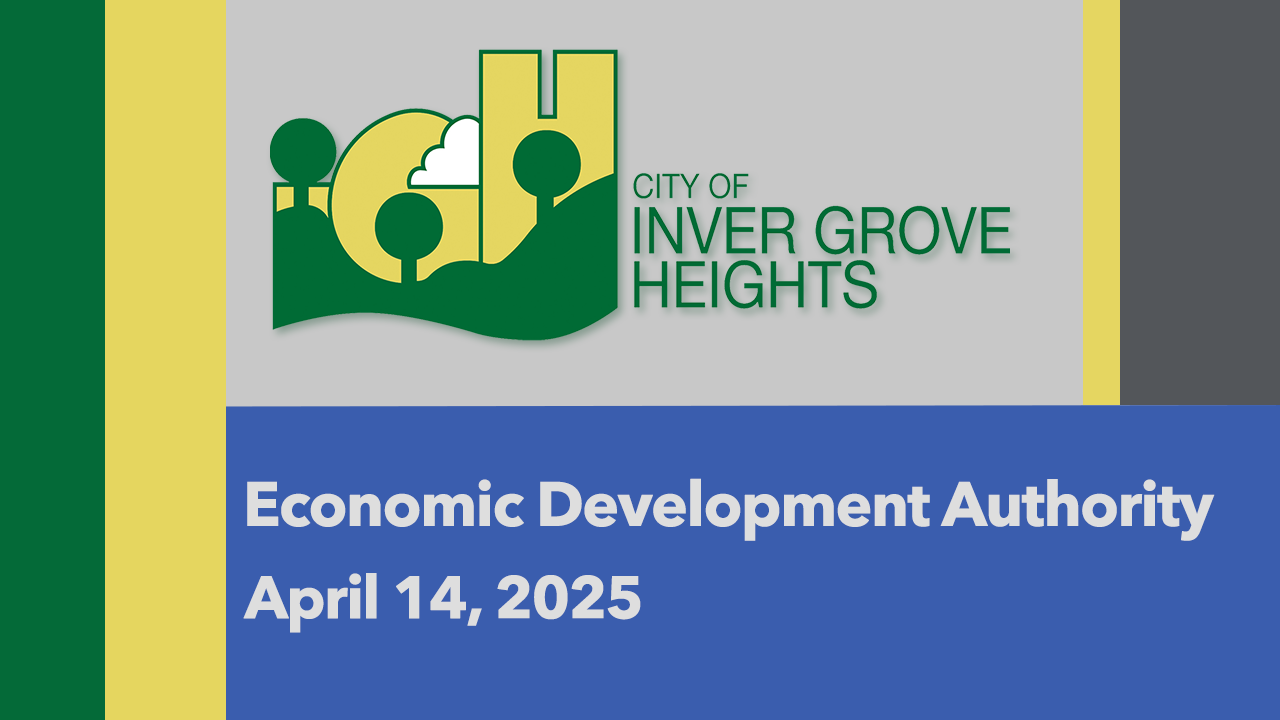 CITY OF
INVER GROVE
HEIGHTS

Economic Development Authority
April 14, 2025